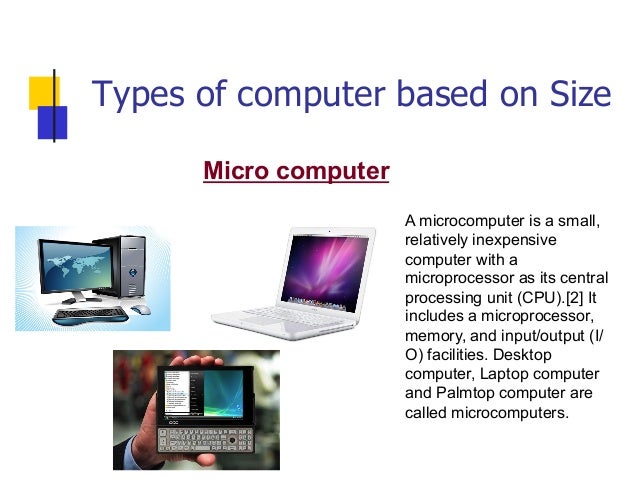 Types of computer based on Size

Micro computer

A microcomputer is a small, relatively inexpensive computer with a microprocessor as its central processing unit (CPU).[2] It includes a microprocessor, memory, and input/output (I/O) facilities. Desktop computer, Laptop computer and Palmtop computer are called microcomputers.